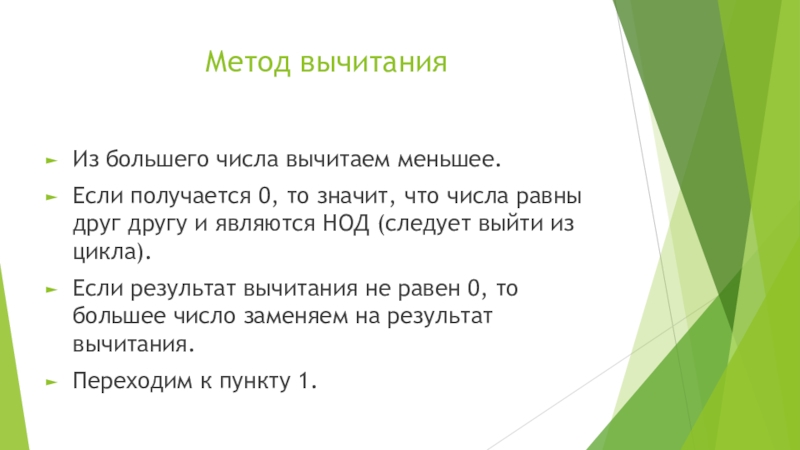 Метод вычитания

Из большего числа вычитаем меньшее.

Если получается 0, то значит, что числа равны друг другу и являются НОД (следует выйти из цикла).

Если результат вычитания не равен 0, то большее число заменяем на результат вычитания.

Переходим к пункту 1.